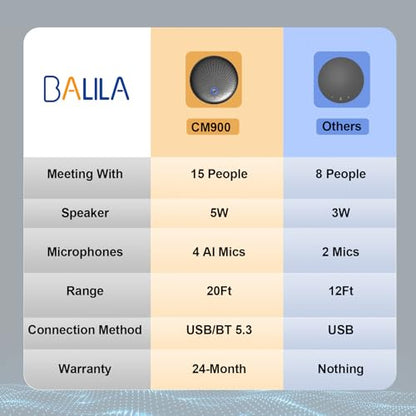 | BALILA | CM900 | Others |
|---|---|---|
| Meeting With | 15 People | 8 People |
| Speaker | 5W | 3W |
| Microphones | 4 AI Mics | 2 Mics |
| Range | 20Ft | 12Ft |
| Connection Method | USB/BT 5.3 | USB |
| Warranty | 24-Month | Nothing |